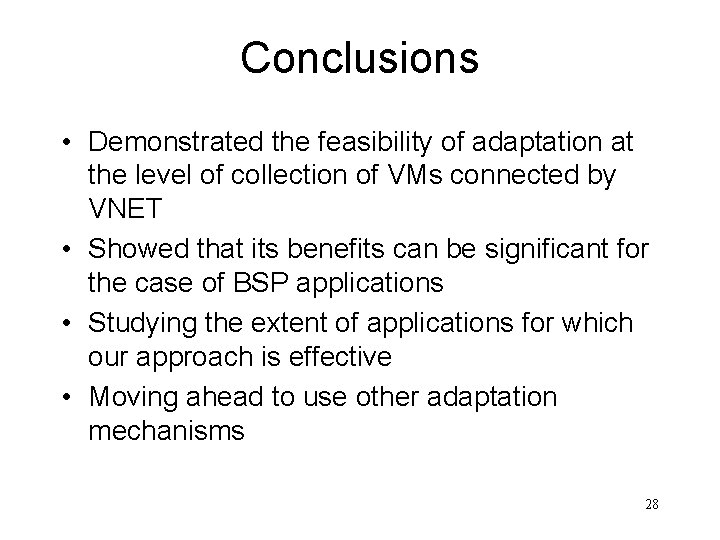 Conclusions

• Demonstrated the feasibility of adaptation at the level of collection of VMs connected by VNET
• Showed that its benefits can be significant for the case of BSP applications
• Studying the extent of applications for which our approach is effective
• Moving ahead to use other adaptation mechanisms

28